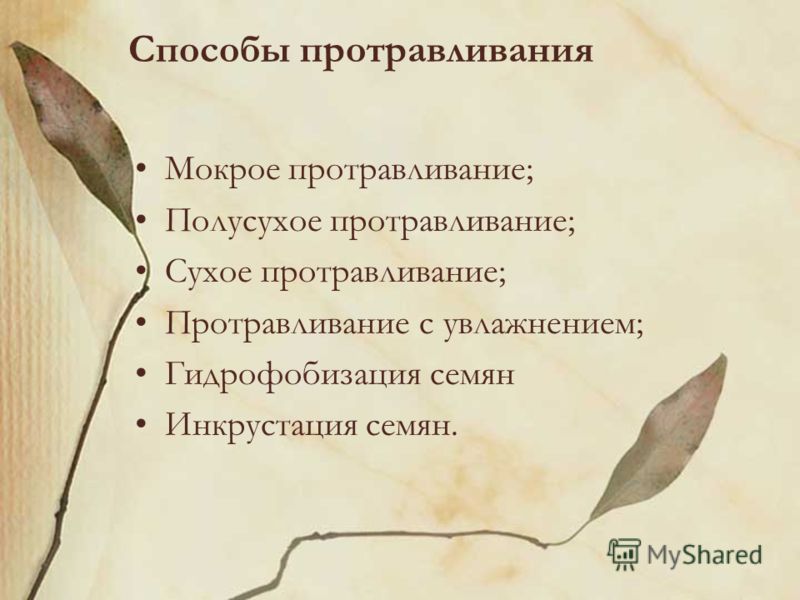 Способы протравливания

• Мокрое протравливание;
• Полусухое протравливание;
• Сухое протравливание;
• Протравливание с увлажнением;
• Гидрофобизация семян
• Инкрустация семян.

MyShared